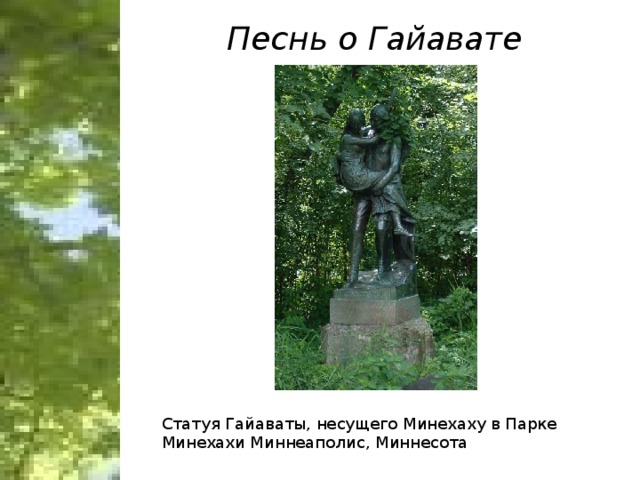 Песнь о Гайавате

Статуя Гайаваты, несущего Минехаху в Парке Минехахи Миннеаполис, Миннесота